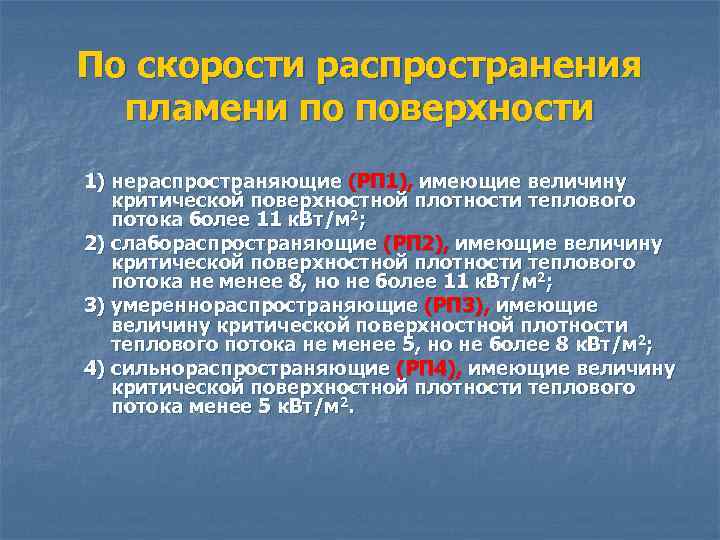 По скорости распространения пламени по поверхности

1) нераспространяющие (РП1), имеющие величину критической поверхностной плотности теплового потока более 11 кВт/м$^2$;

2) слабораспространяющие (РП2), имеющие величину критической поверхностной плотности теплового потока не менее 8, но не более 11 кВт/м$^2$;

3) умереннораспространяющие (РП3), имеющие величину критической поверхностной плотности теплового потока не менее 5, но не более 8 кВт/м$^2$;

4) сильнораспространяющие (РП4), имеющие величину критической поверхностной плотности теплового потока менее 5 кВт/м$^2$.